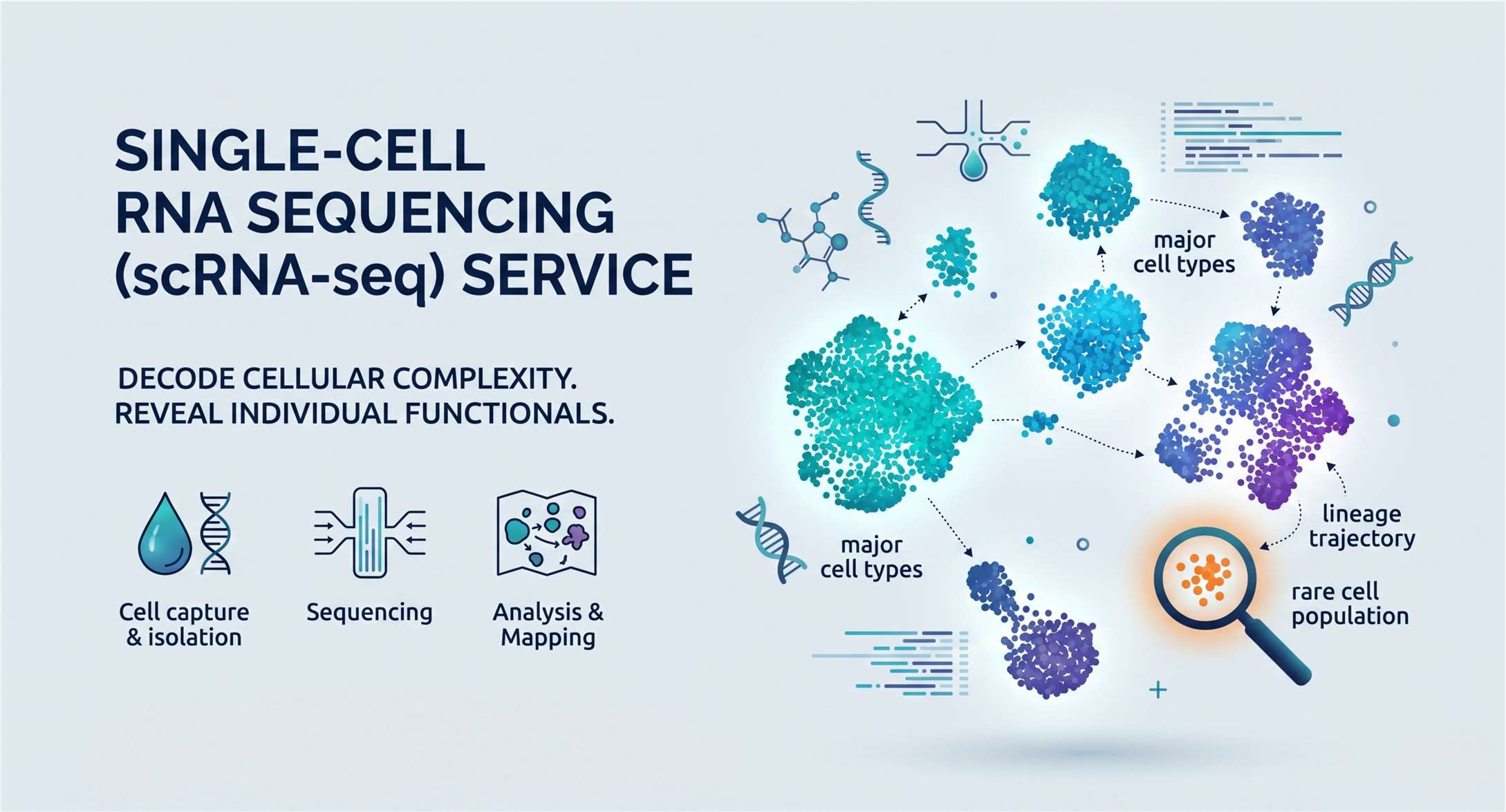 SINGLE-CELL RNA SEQUENCING (scRNA-seq) SERVICE

DECODE CELLULAR COMPLEXITY.
REVEAL INDIVIDUAL FUNCTIONALS.

Cell capture & isolation

Sequencing

Analysis & Mapping

major cell types

major cell types

lineage trajectory

rare cell population